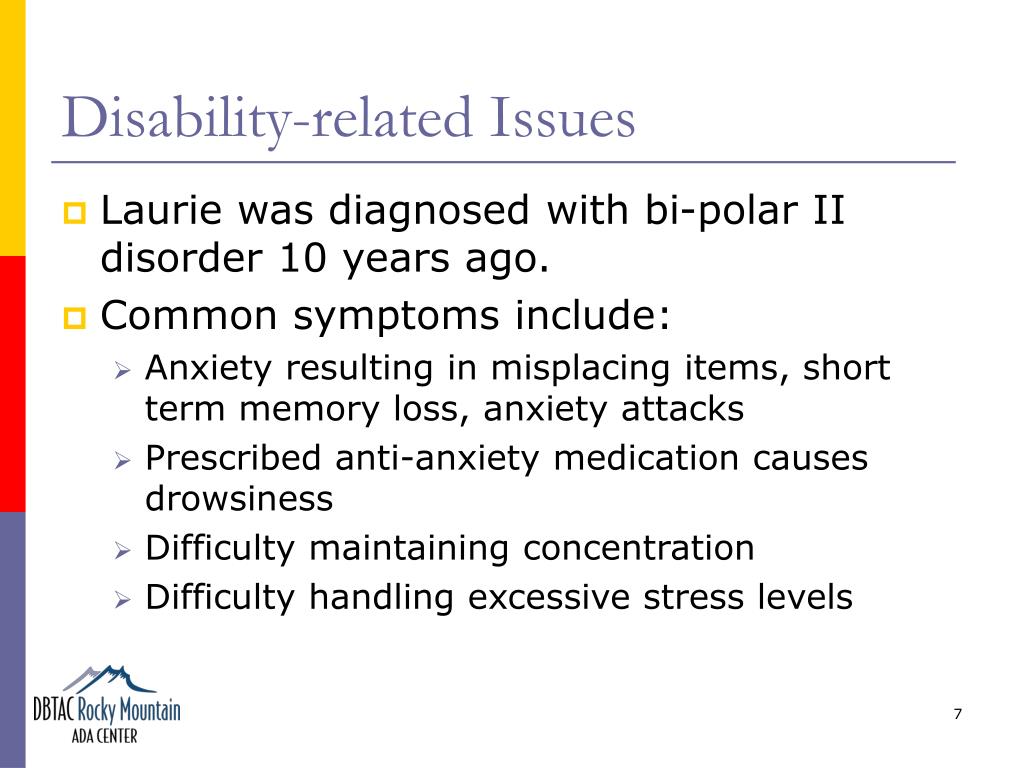 Disability-related Issues

Laurie was diagnosed with bi-polar II disorder 10 years ago.

Common symptoms include:

Anxiety resulting in misplacing items, short term memory loss, anxiety attacks

Prescribed anti-anxiety medication causes drowsiness

Difficulty maintaining concentration

Difficulty handling excessive stress levels

DBTAC Rocky Mountain
ADA CENTER

7